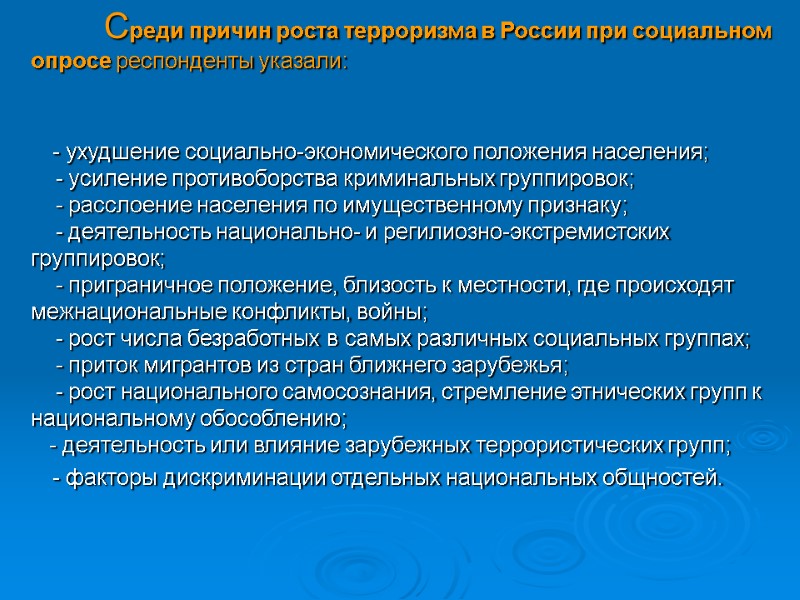 Среди причин роста терроризма в России при социальном опросе респонденты указали:

- ухудшение социально-экономического положения населения;
- усиление противоборства криминальных группировок;
- расслоение населения по имущественному признаку;
- деятельность национально- и регилиозно-экстремистских группировок;
- приграничное положение, близость к местности, где происходят межнациональные конфликты, войны;
- рост числа безработных в самых различных социальных группах;
- приток мигрантов из стран ближнего зарубежья;
- рост национального самосознания, стремление этнических групп к национальному обособлению;
- деятельность или влияние зарубежных террористических групп;
- факторы дискриминации отдельных национальных общностей.